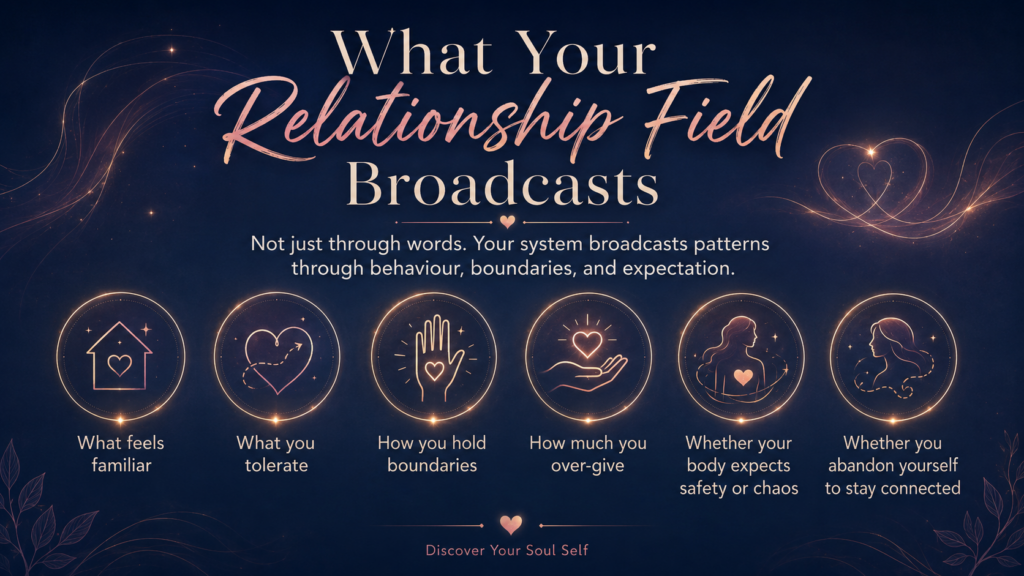 What Your
Relationship Field
Broadcasts

Not just through words. Your system broadcasts patterns through behaviour, boundaries, and expectation.

What feels familiar

What you tolerate

How you hold boundaries

How much you over-give

Whether your body expects safety or chaos

Whether you abandon yourself to stay connected

Discover Your Soul Self